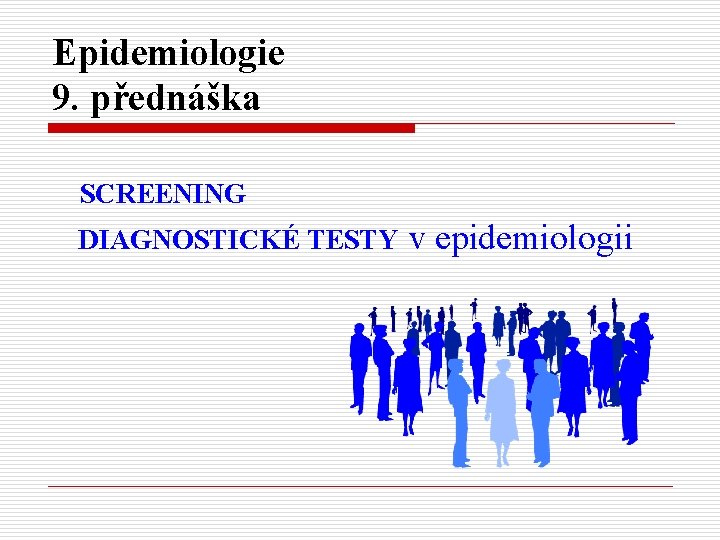 Epidemiologie
9. přednáška

SCREENING

DIAGNOSTICKÉ TESTY v epidemiologii